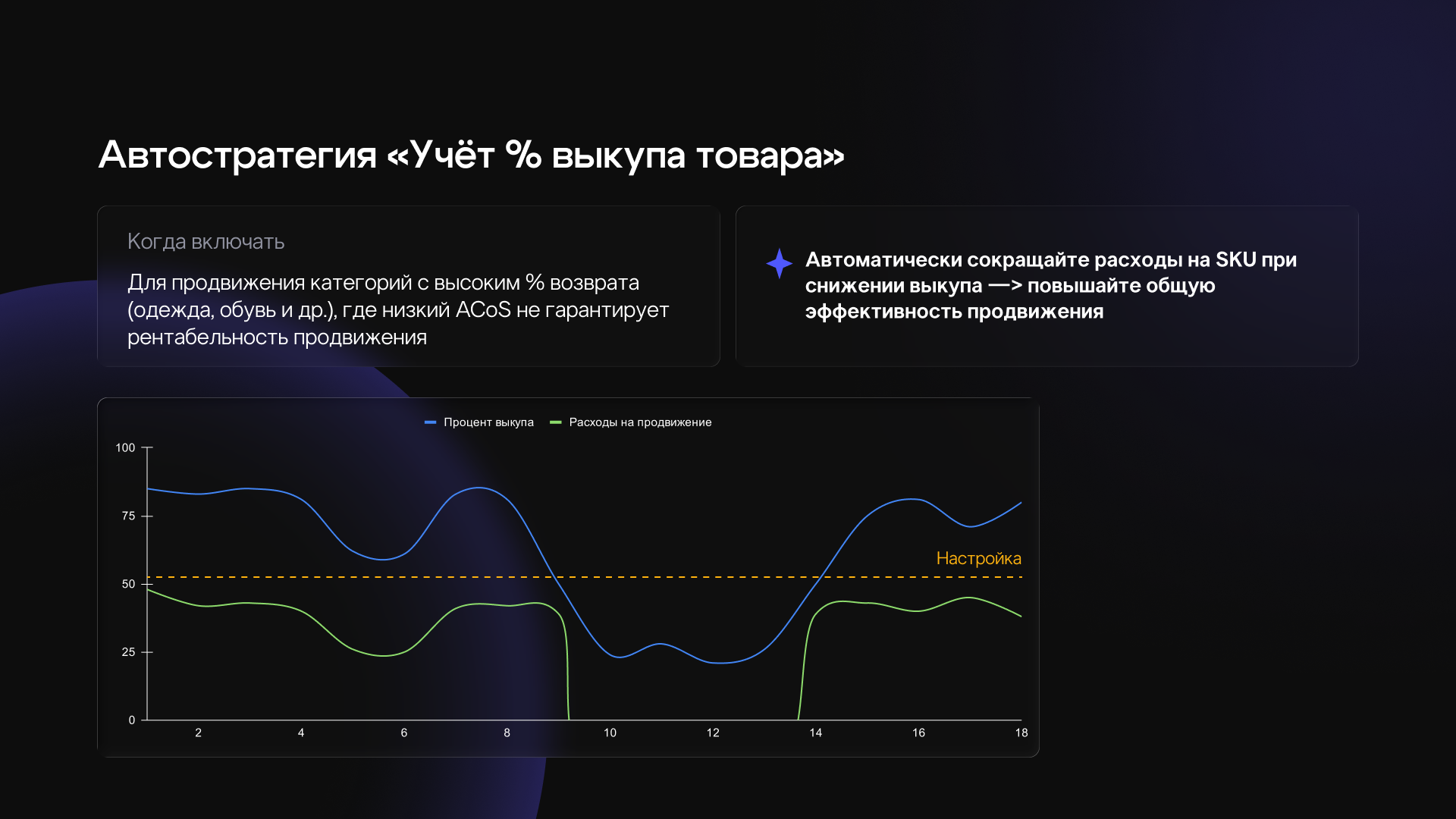 Автостратегия «Учёт % выкупа товара»

Когда включать

Для продвижения категорий с высоким % возврата (одежда, обувь и др.), где низкий ACoS не гарантирует рентабельность продвижения

Автоматически сокращайте расходы на SKU при снижении выкупа —> повышайте общую эффективность продвижения

Процент выкупа
Расходы на продвижение

100
75
50
25
0

Настройка

2
4
6
8
10
12
14
16
18